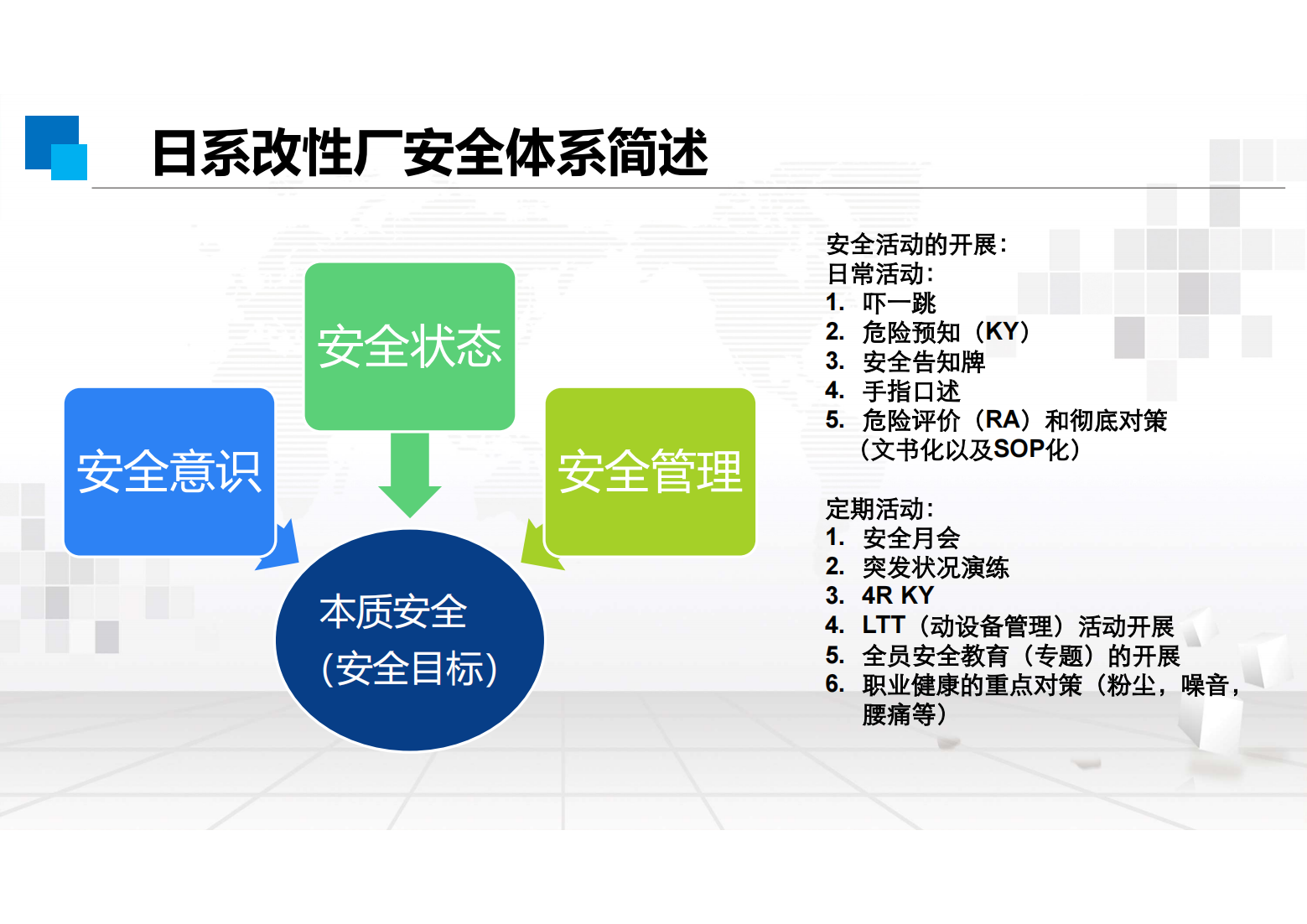 日系改性厂安全体系简述

安全状态

安全意识

安全管理

本质安全
(安全目标)

安全活动的开展:
日常活动:
1. 吓一跳
2. 危险预知（KY）
3. 安全告知牌
4. 手指口述
5. 危险评价（RA）和彻底对策（文书化以及SOP化）

定期活动:
1. 安全月会
2. 突发状况演练
3. 4R KY
4. LTT（动设备管理）活动开展
5. 全员安全教育（专题）的开展
6. 职业健康的重点对策（粉尘，噪音，腰痛等）